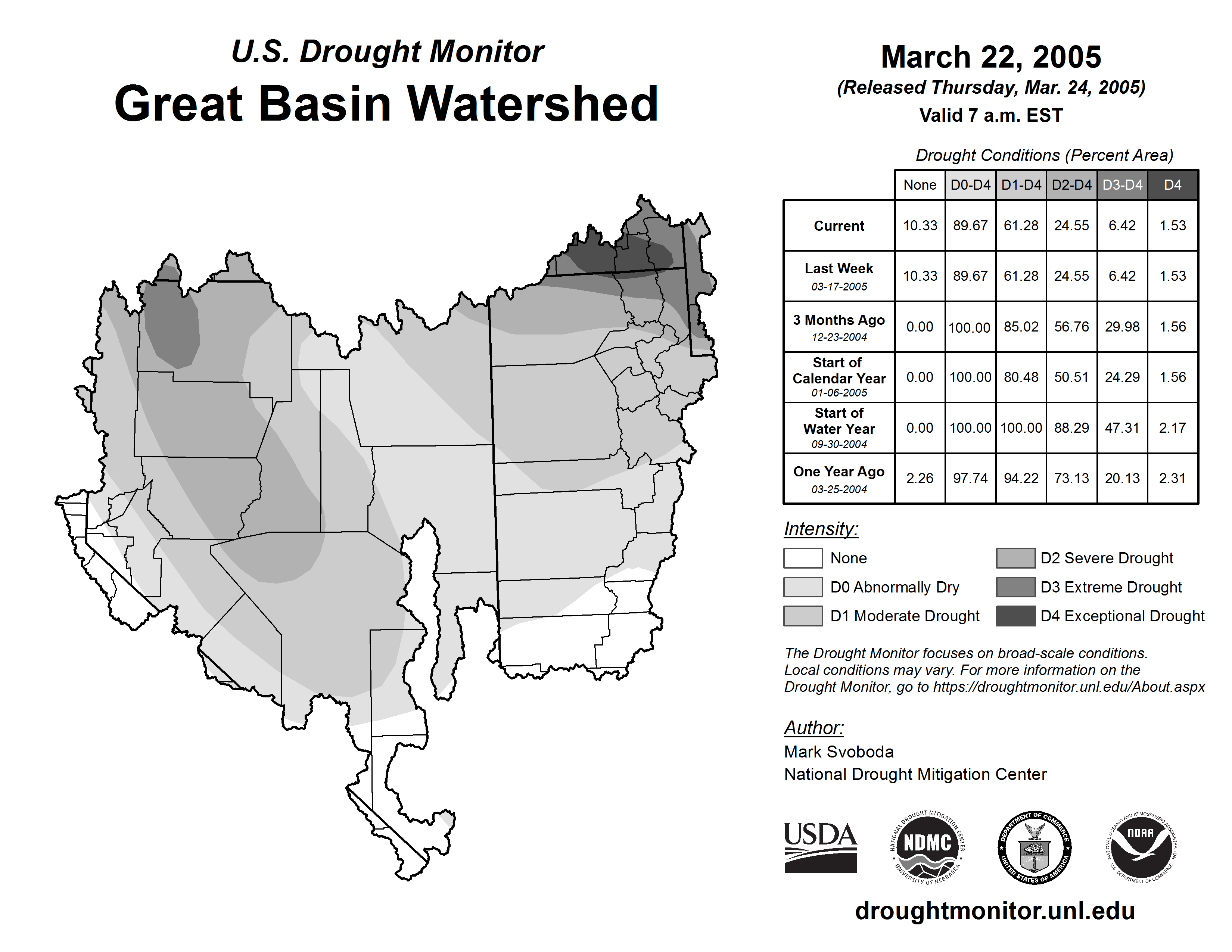 U.S. Drought Monitor
Great Basin Watershed

March 22, 2005
(Released Thursday, Mar. 24, 2005)
Valid 7 a.m. EST

Drought Conditions (Percent Area)

| | None | D0-D4 | D1-D4 | D2-D4 | D3-D4 | D4 |
|---|---|---|---|---|---|---|
| Current | 10.33 | 89.67 | 61.28 | 24.55 | 6.42 | 1.53 |
| Last Week 03-17-2005 | 10.33 | 89.67 | 61.28 | 24.55 | 6.42 | 1.53 |
| 3 Months Ago 12-23-2004 | 0.00 | 100.00 | 85.02 | 56.76 | 29.98 | 1.56 |
| Start of Calendar Year 01-06-2005 | 0.00 | 100.00 | 80.48 | 50.51 | 24.29 | 1.56 |
| Start of Water Year 09-30-2004 | 0.00 | 100.00 | 100.00 | 88.29 | 47.31 | 2.17 |
| One Year Ago 03-25-2004 | 2.26 | 97.74 | 94.22 | 73.13 | 20.13 | 2.31 |

Intensity:
None
D0 Abnormally Dry
D1 Moderate Drought
D2 Severe Drought
D3 Extreme Drought
D4 Exceptional Drought

The Drought Monitor focuses on broad-scale conditions. Local conditions may vary. For more information on the Drought Monitor, go to https://droughtmonitor.unl.edu/About.aspx

Author:
Mark Svoboda
National Drought Mitigation Center

USDA
NATIONAL DROUGHT MITIGATION CENTER NDMC UNIVERSITY OF NEBRASKA
DEPARTMENT OF COMMERCE UNITED STATES OF AMERICA
NATIONAL OCEANIC AND ATMOSPHERIC ADMINISTRATION NOAA U.S. DEPARTMENT OF COMMERCE

droughtmonitor.unl.edu